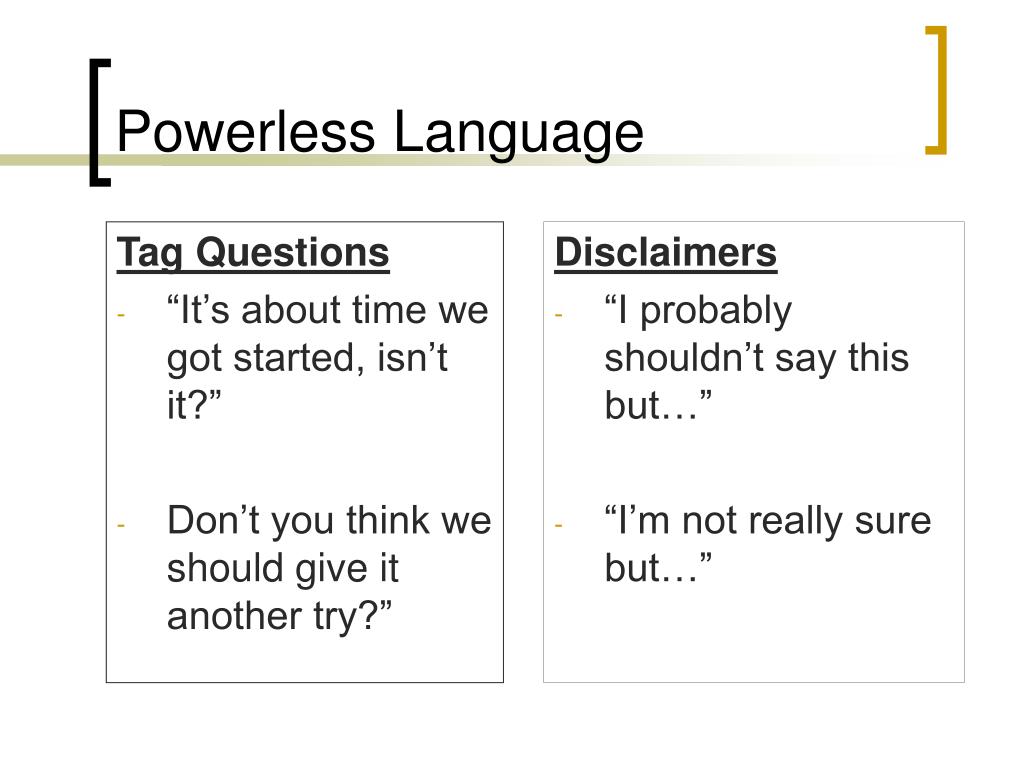 Powerless Language

Tag Questions

- “It’s about time we got started, isn’t it?”

- Don’t you think we should give it another try?”

Disclaimers

- “I probably shouldn’t say this but…”

- “I’m not really sure but…”